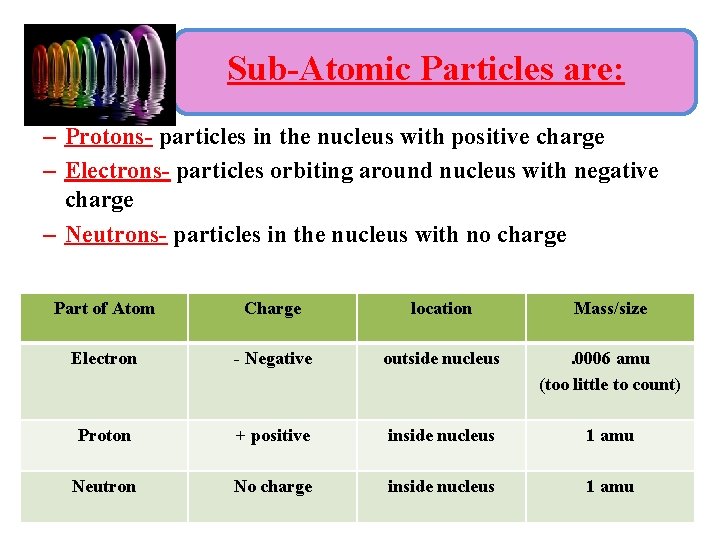 Sub-Atomic Particles are:

– Protons- particles in the nucleus with positive charge

– Electrons- particles orbiting around nucleus with negative charge

– Neutrons- particles in the nucleus with no charge

| Part of Atom | Charge | location | Mass/size |
|---|---|---|---|
| Electron | - Negative | outside nucleus | .0006 amu (too little to count) |
| Proton | + positive | inside nucleus | 1 amu |
| Neutron | No charge | inside nucleus | 1 amu |